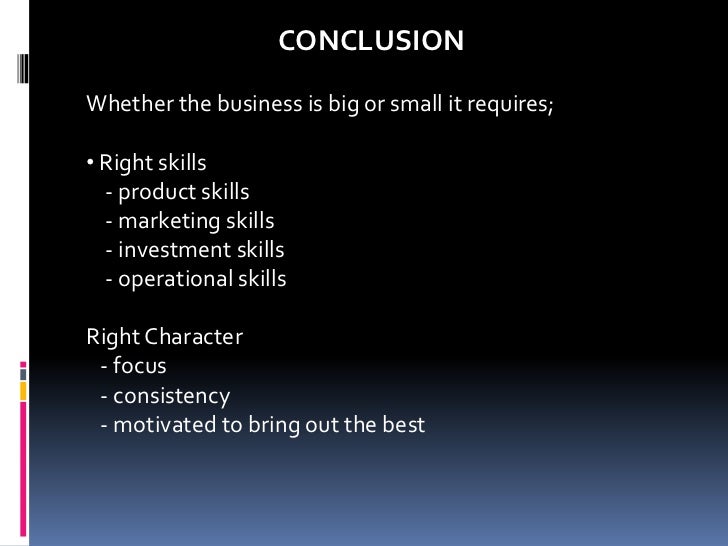 CONCLUSION

Whether the business is big or small it requires;

• Right skills
- product skills
- marketing skills
- investment skills
- operational skills

Right Character
- focus
- consistency
- motivated to bring out the best